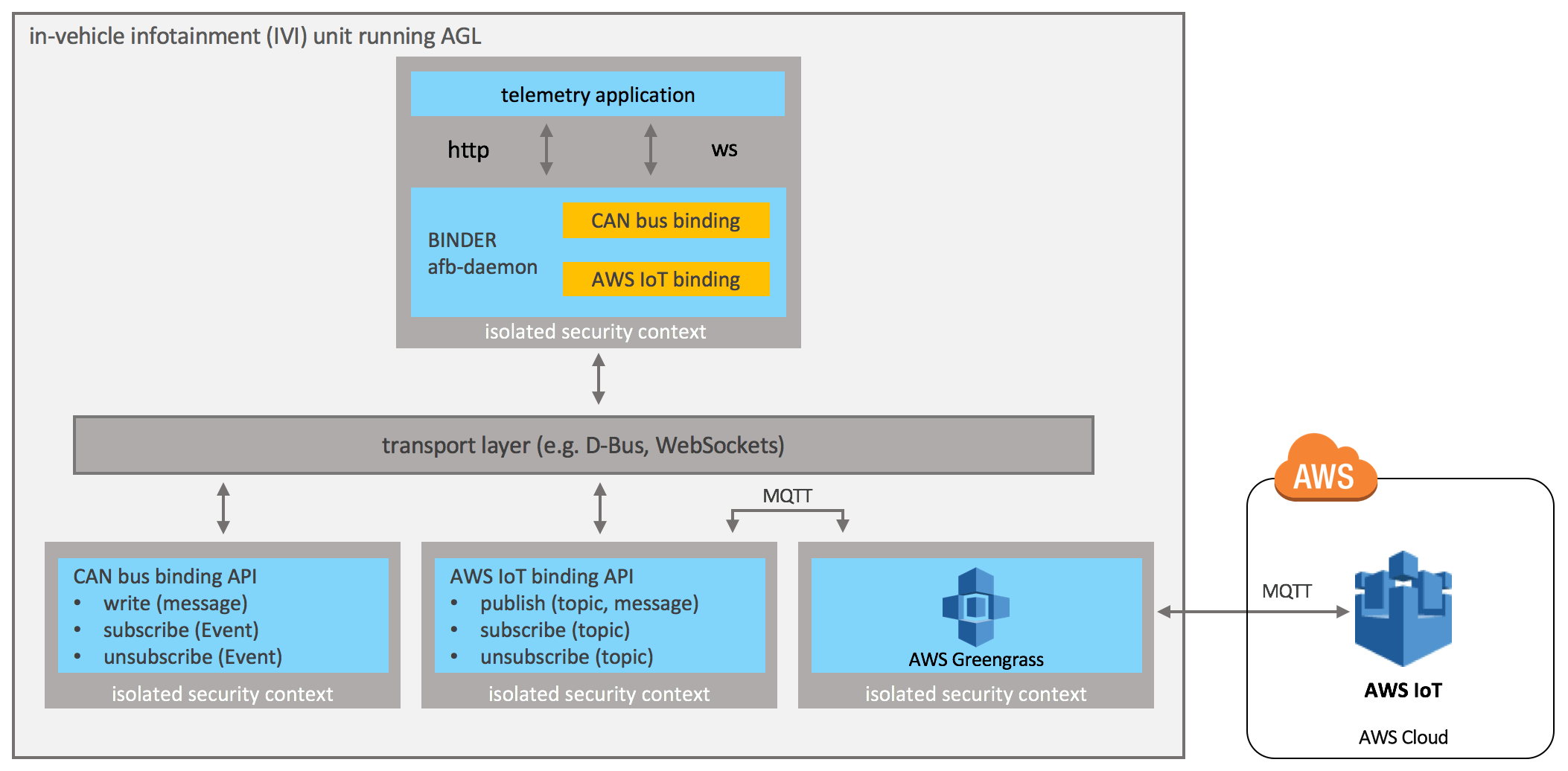 in-vehicle infotainment (IVI) unit running AGL

telemetry application

http

ws

BINDER
afb-daemon

CAN bus binding

AWS IoT binding

isolated security context

transport layer (e.g. D-Bus, WebSockets)

MQTT

CAN bus binding API
• write (message)
• subscribe (Event)
• unsubscribe (Event)

isolated security context

AWS IoT binding API
• publish (topic, message)
• subscribe (topic)
• unsubscribe (topic)

isolated security context

AWS Greengrass

isolated security context

AWS

MQTT

AWS IoT

AWS Cloud